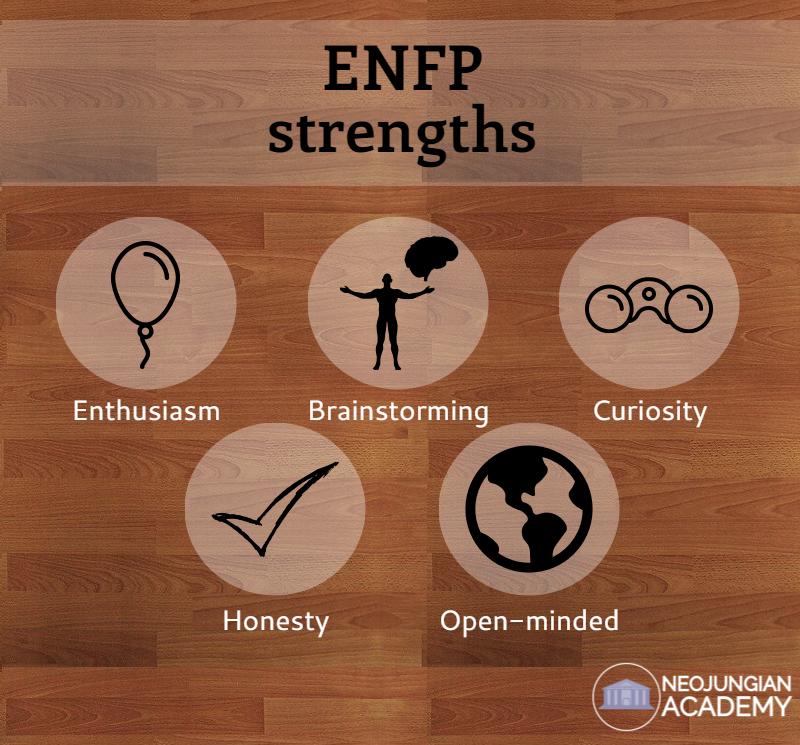 ENFP
strengths

Enthusiasm

Brainstorming

Curiosity

Honesty

Open-minded

NEOJUNGIAN
ACADEMY